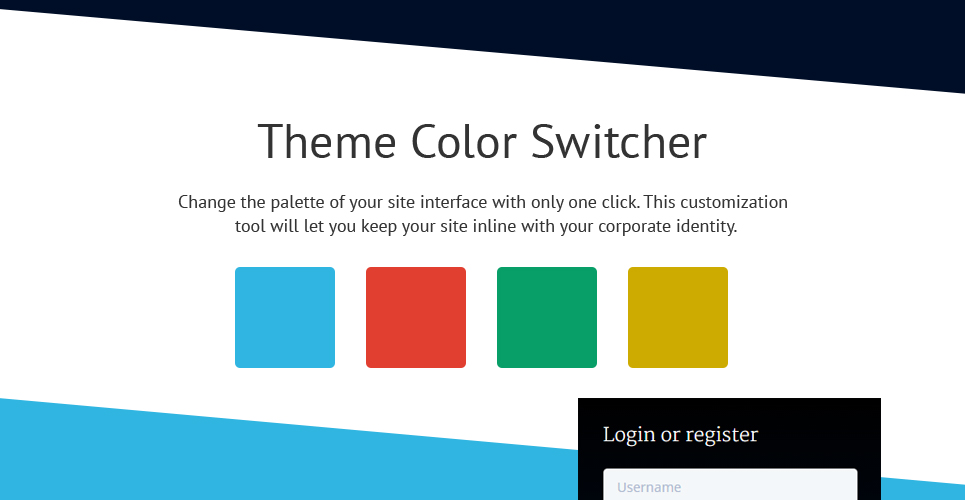 Theme Color Switcher

Change the palette of your site interface with only one click. This customization tool will let you keep your site inline with your corporate identity.

Login or register

Username